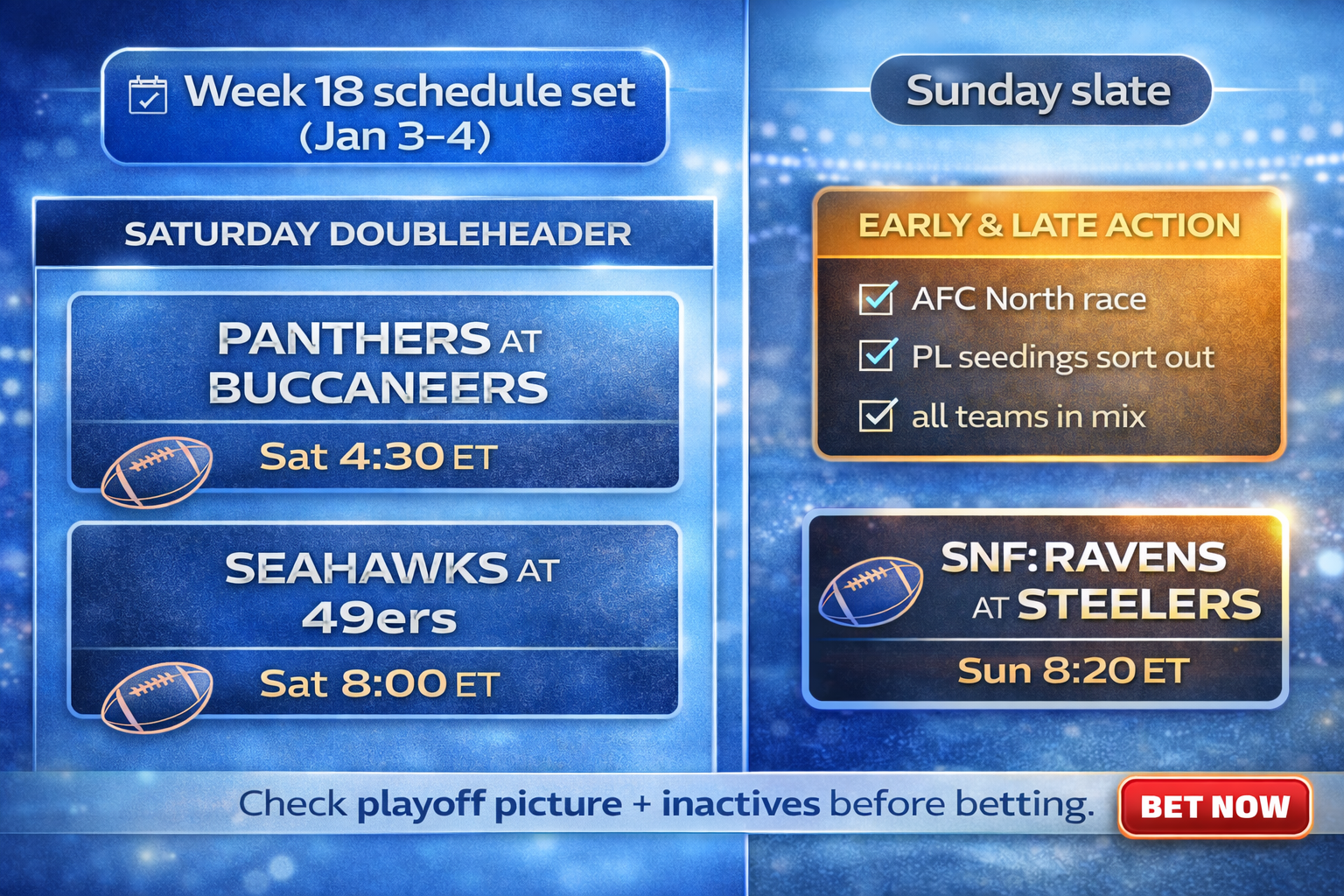 Week 18 schedule set (Jan 3–4)

SATURDAY DOUBLEHEADER

PANTHERS AT BUCCANEERS

Sat 4:30 ET

SEAHAWKS AT 49ers

Sat 8:00 ET

Sunday slate

EARLY & LATE ACTION

AFC North race

PL seedings sort out

all teams in mix

SNF: RAVENS AT STEELERS

Sun 8:20 ET

Check playoff picture + inactives before betting.

BET NOW